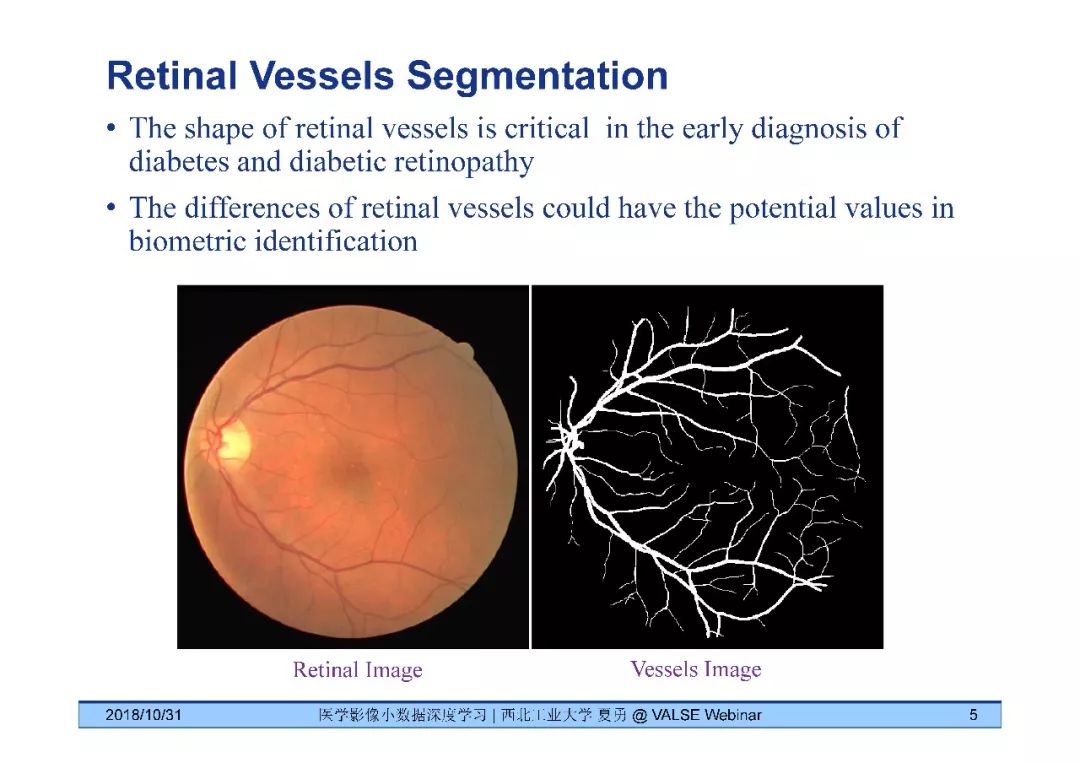 Retinal Vessels Segmentation

• The shape of retinal vessels is critical in the early diagnosis of diabetes and diabetic retinopathy

• The differences of retinal vessels could have the potential values in biometric identification

Retinal Image

Vessels Image

2018/10/31

医学影像小数据深度学习 | 西北工业大学 夏勇 @ VALSE Webinar

5